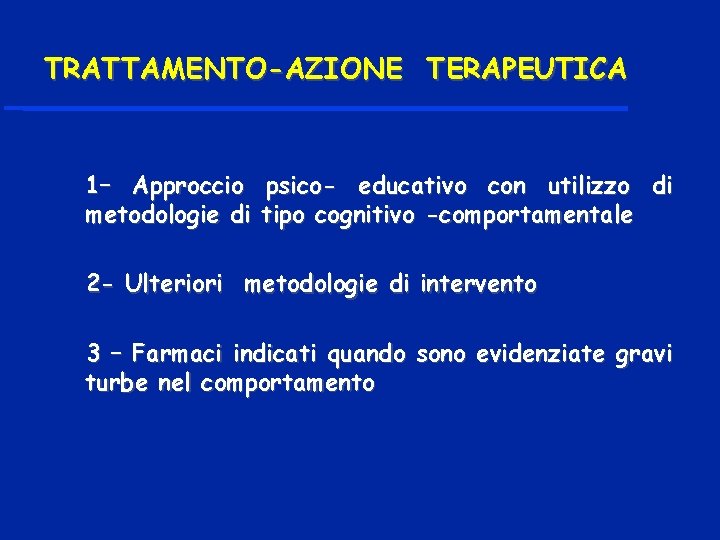 TRATTAMENTO-AZIONE TERAPEUTICA

1– Approccio psico- educativo con utilizzo di metodologie di tipo cognitivo -comportamentale

2- Ulteriori metodologie di intervento

3 – Farmaci indicati quando sono evidenziate gravi turbe nel comportamento